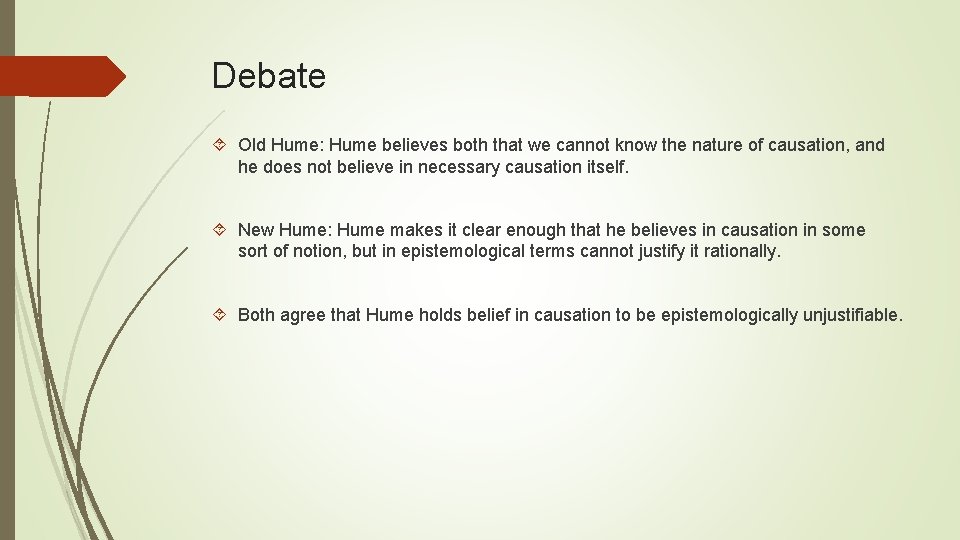 Debate

Old Hume: Hume believes both that we cannot know the nature of causation, and he does not believe in necessary causation itself.

New Hume: Hume makes it clear enough that he believes in causation in some sort of notion, but in epistemological terms cannot justify it rationally.

Both agree that Hume holds belief in causation to be epistemologically unjustifiable.